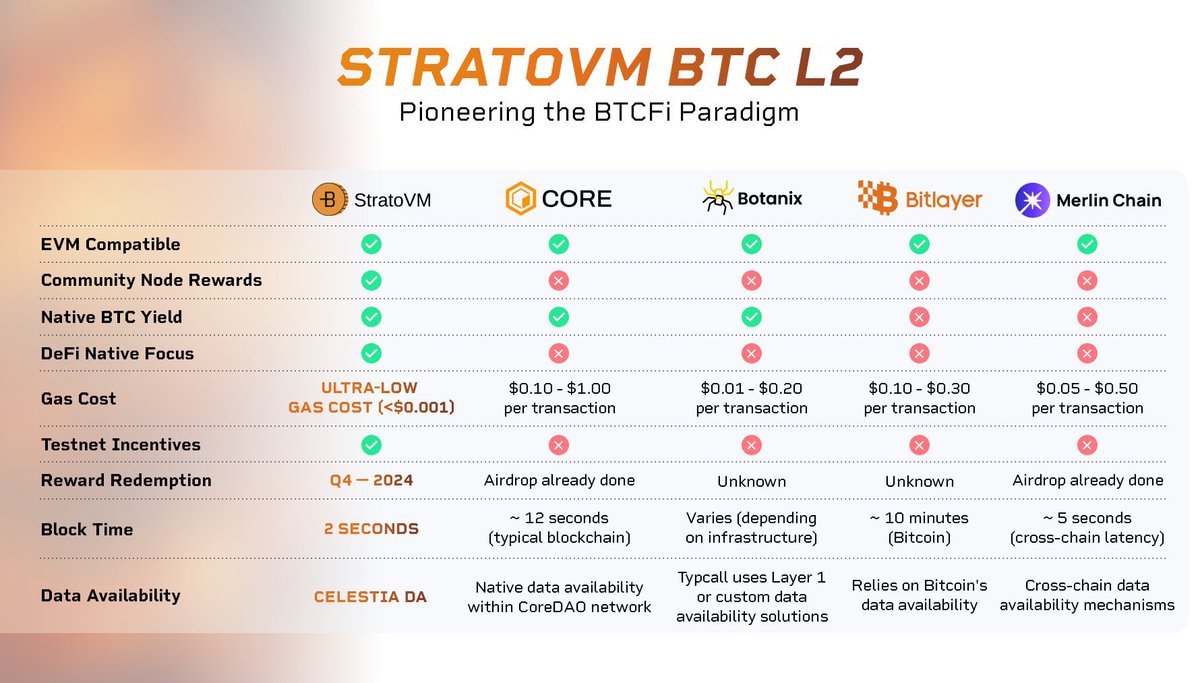 STRATOVM BTC L2
Pioneering the BTCFi Paradigm

| | StratoVM | CORE | Botanix | Bitlayer | Merlin Chain |
|---|---|---|---|---|---|
| EVM Compatible | ✓ | ✓ | ✓ | ✓ | ✓ |
| Community Node Rewards | ✓ | ✗ | ✗ | ✗ | ✗ |
| Native BTC Yield | ✓ | ✓ | ✓ | ✗ | ✗ |
| DeFi Native Focus | ✓ | ✗ | ✗ | ✗ | ✗ |
| Gas Cost | ULTRA-LOW GAS COST (<$0.001) | $0.10 - $1.00 per transaction | $0.01 - $0.20 per transaction | $0.10 - $0.30 per transaction | $0.05 - $0.50 per transaction |
| Testnet Incentives | ✓ | ✗ | ✗ | ✗ | ✗ |
| Reward Redemption | Q4 — 2024 | Airdrop already done | Unknown | Unknown | Airdrop already done |
| Block Time | 2 SECONDS | ~ 12 seconds (typical blockchain) | Varies (depending on infrastructure) | ~ 10 minutes (Bitcoin) | ~ 5 seconds (cross-chain latency) |
| Data Availability | CELESTIA DA | Native data availability within CoreDAO network | Typcall uses Layer 1 or custom data availability solutions | Relies on Bitcoin's data availability | Cross-chain data availability mechanisms |